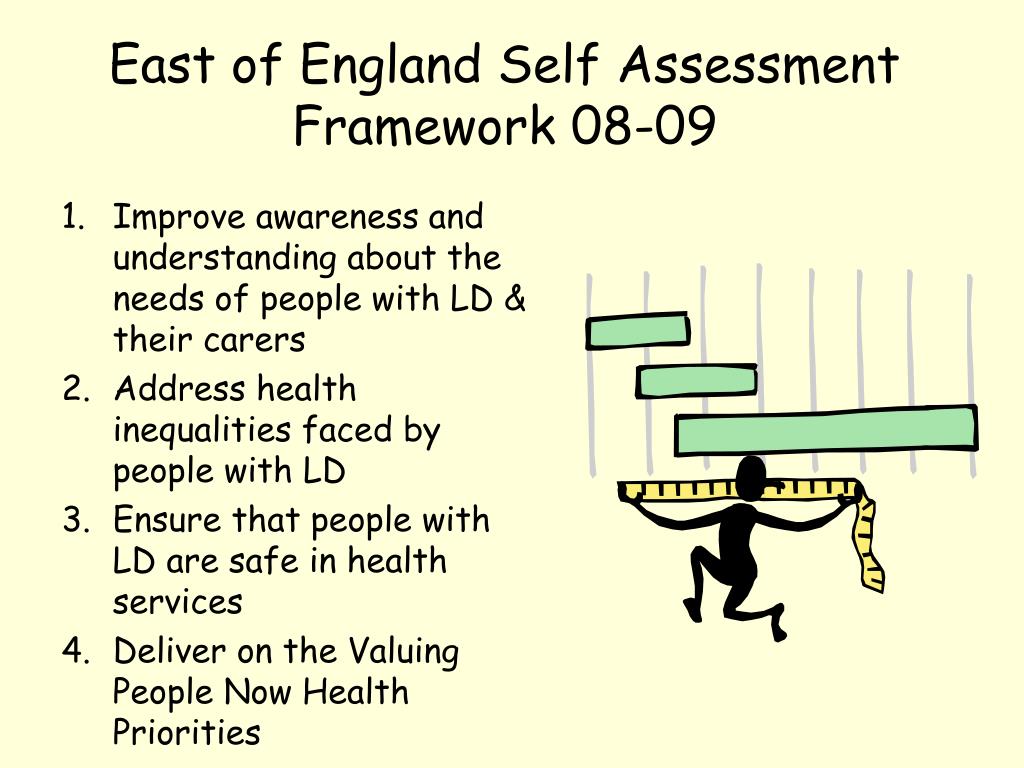 East of England Self Assessment Framework 08-09

1. Improve awareness and understanding about the needs of people with LD & their carers
2. Address health inequalities faced by people with LD
3. Ensure that people with LD are safe in health services
4. Deliver on the Valuing People Now Health Priorities